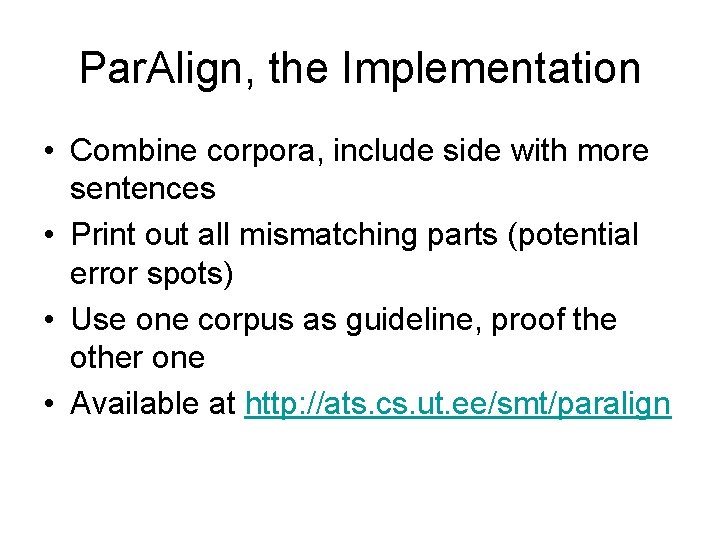 ParAlign, the Implementation

• Combine corpora, include side with more sentences
• Print out all mismatching parts (potential error spots)
• Use one corpus as guideline, proof the other one
• Available at http://ats.cs.ut.ee/smt/paralign